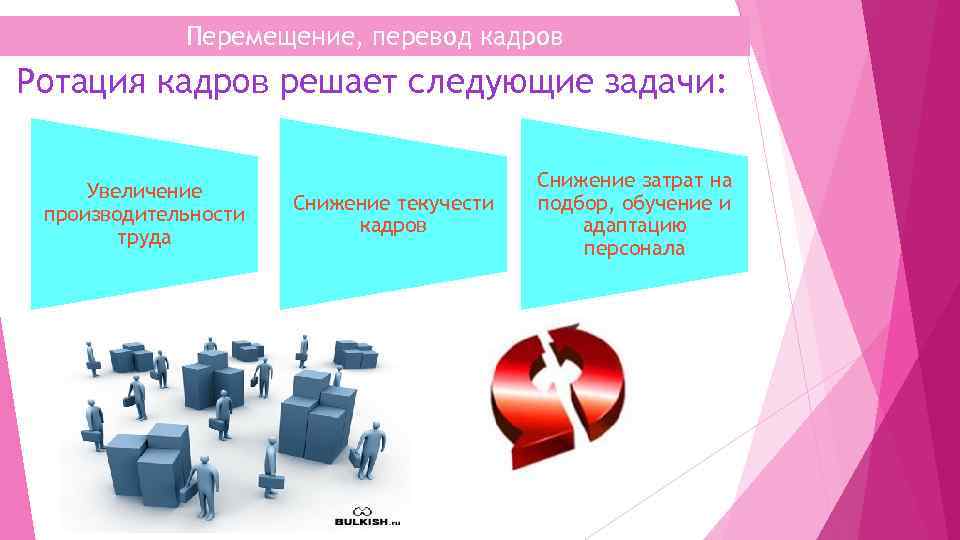 Перемещение, перевод кадров

Ротация кадров решает следующие задачи:

Увеличение производительности труда

Снижение текучести кадров

Снижение затрат на подбор, обучение и адаптацию персонала

BULKISH.ru